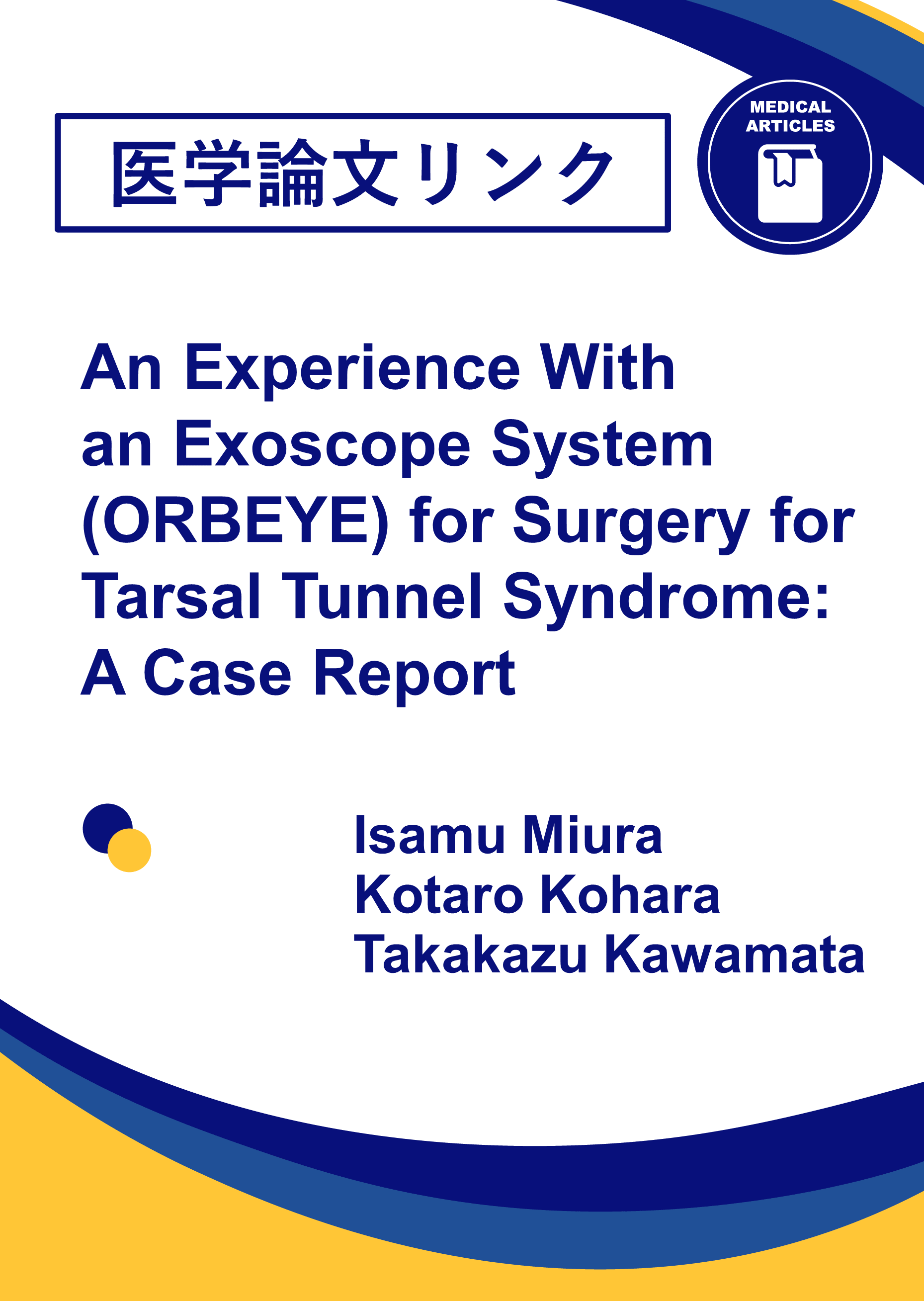 医学論文リンク

MEDICAL ARTICLES

An Experience With an Exoscope System (ORBEYE) for Surgery for Tarsal Tunnel Syndrome: A Case Report

Isamu Miura
Kotaro Kohara
Takakazu Kawamata